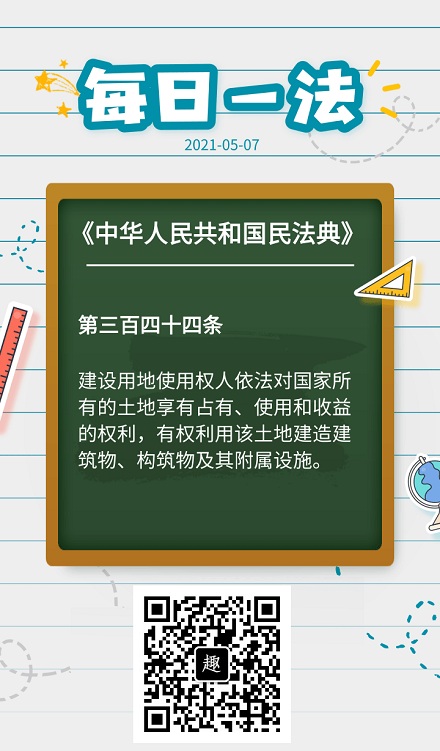 每日一法

2021-05-07

《中华人民共和国民法典》

第三百四十四条

建设用地使用权人依法对国家所有的土地享有占有、使用和收益的权利，有权利用该土地建造建筑物、构筑物及其附属设施。

趣